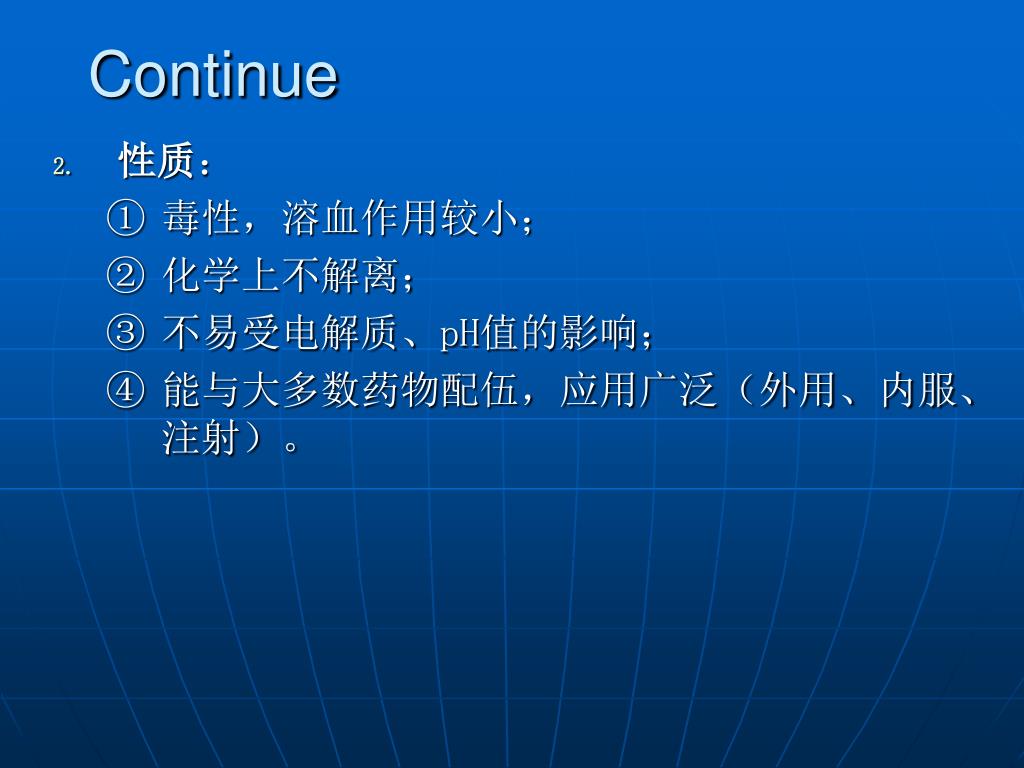 Continue

2. 性质：

① 毒性，溶血作用较小；

② 化学上不解离；

③ 不易受电解质、pH值的影响；

④ 能与大多数药物配伍，应用广泛（外用、内服、注射）。